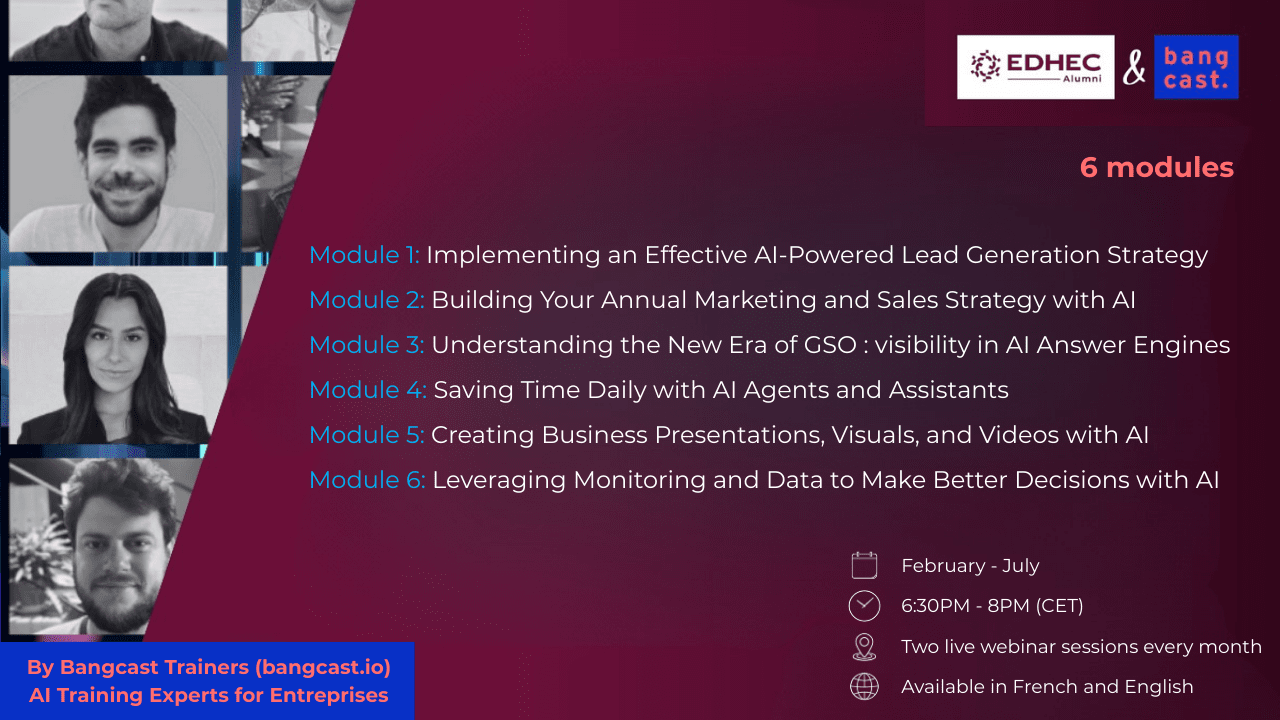 EDHEC Alumni & bang cast.

6 modules

Module 1: Implementing an Effective AI-Powered Lead Generation Strategy
Module 2: Building Your Annual Marketing and Sales Strategy with AI
Module 3: Understanding the New Era of GSO : visibility in AI Answer Engines
Module 4: Saving Time Daily with AI Agents and Assistants
Module 5: Creating Business Presentations, Visuals, and Videos with AI
Module 6: Leveraging Monitoring and Data to Make Better Decisions with AI

February - July
6:30PM - 8PM (CET)
Two live webinar sessions every month
Available in French and English

By Bangcast Trainers (bangcast.io)
AI Training Experts for Entreprises